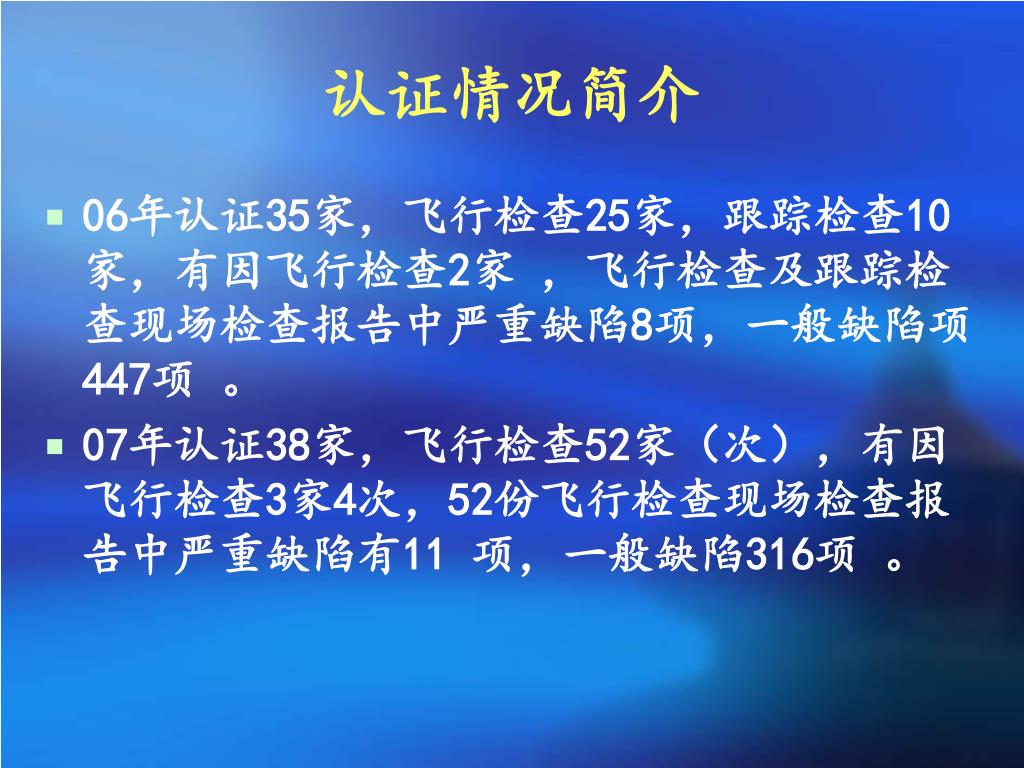 认证情况简介

06年认证35家，飞行检查25家，跟踪检查10家，有因飞行检查2家 ，飞行检查及跟踪检查现场检查报告中严重缺陷8项，一般缺陷项447项 。

07年认证38家，飞行检查52家（次），有因飞行检查3家4次，52份飞行检查现场检查报告中严重缺陷有11 项，一般缺陷316项 。